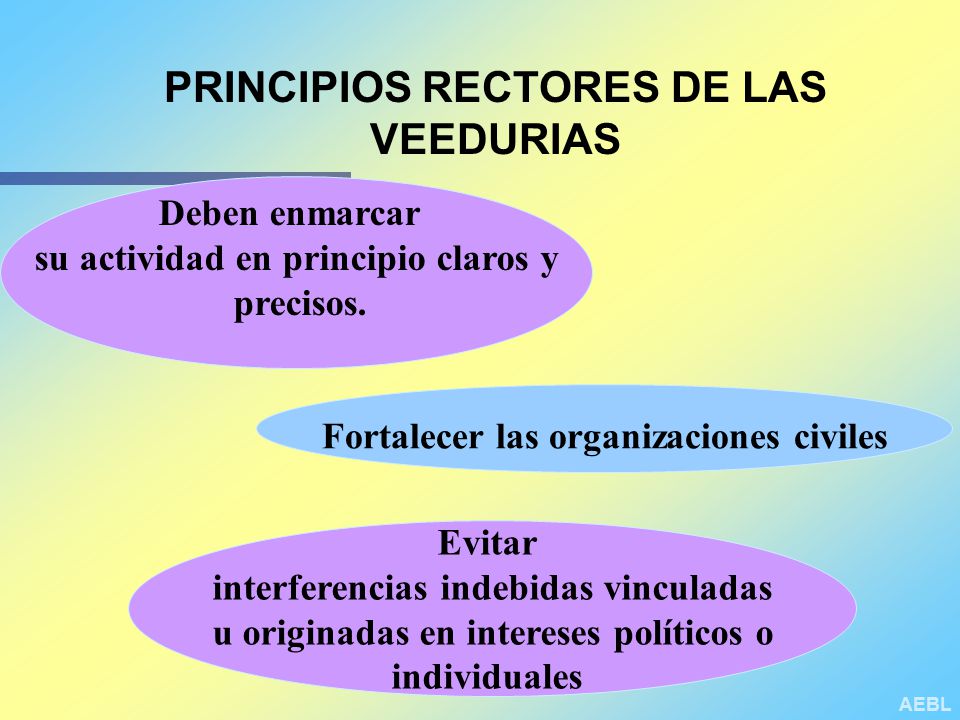 PRINCIPIOS RECTORES DE LAS VEEDURIAS

Deben enmarcar su actividad en principio claros y precisos.

Fortalecer las organizaciones civiles

Evitar interferencias indebidas vinculadas u originadas en intereses políticos o individuales

AEBL